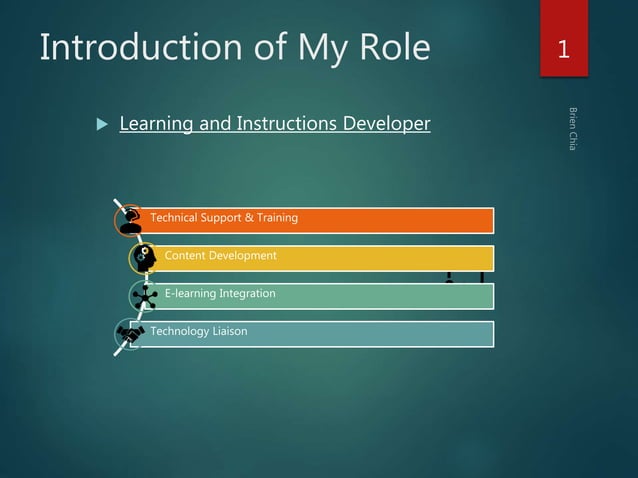 Introduction of My Role

1

Brien Chia

Learning and Instructions Developer

Technical Support & Training

Content Development

E-learning Integration

Technology Liaison